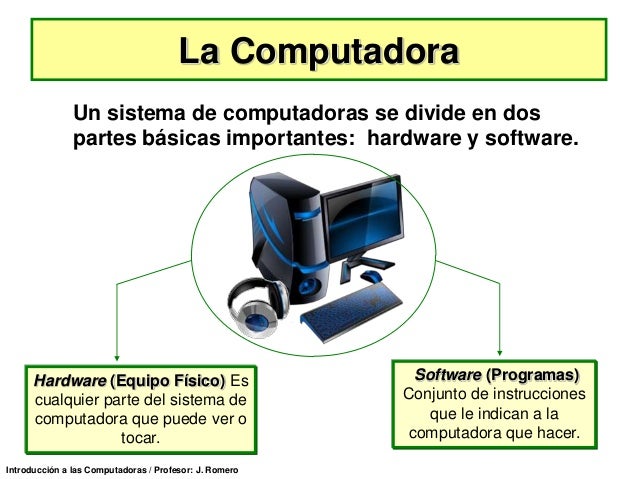 La Computadora

Un sistema de computadoras se divide en dos partes básicas importantes: hardware y software.

Hardware (Equipo Físico) Es cualquier parte del sistema de computadora que puede ver o tocar.

Software (Programas) Conjunto de instrucciones que le indican a la computadora que hacer.

Introducción a las Computadoras / Profesor: J. Romero